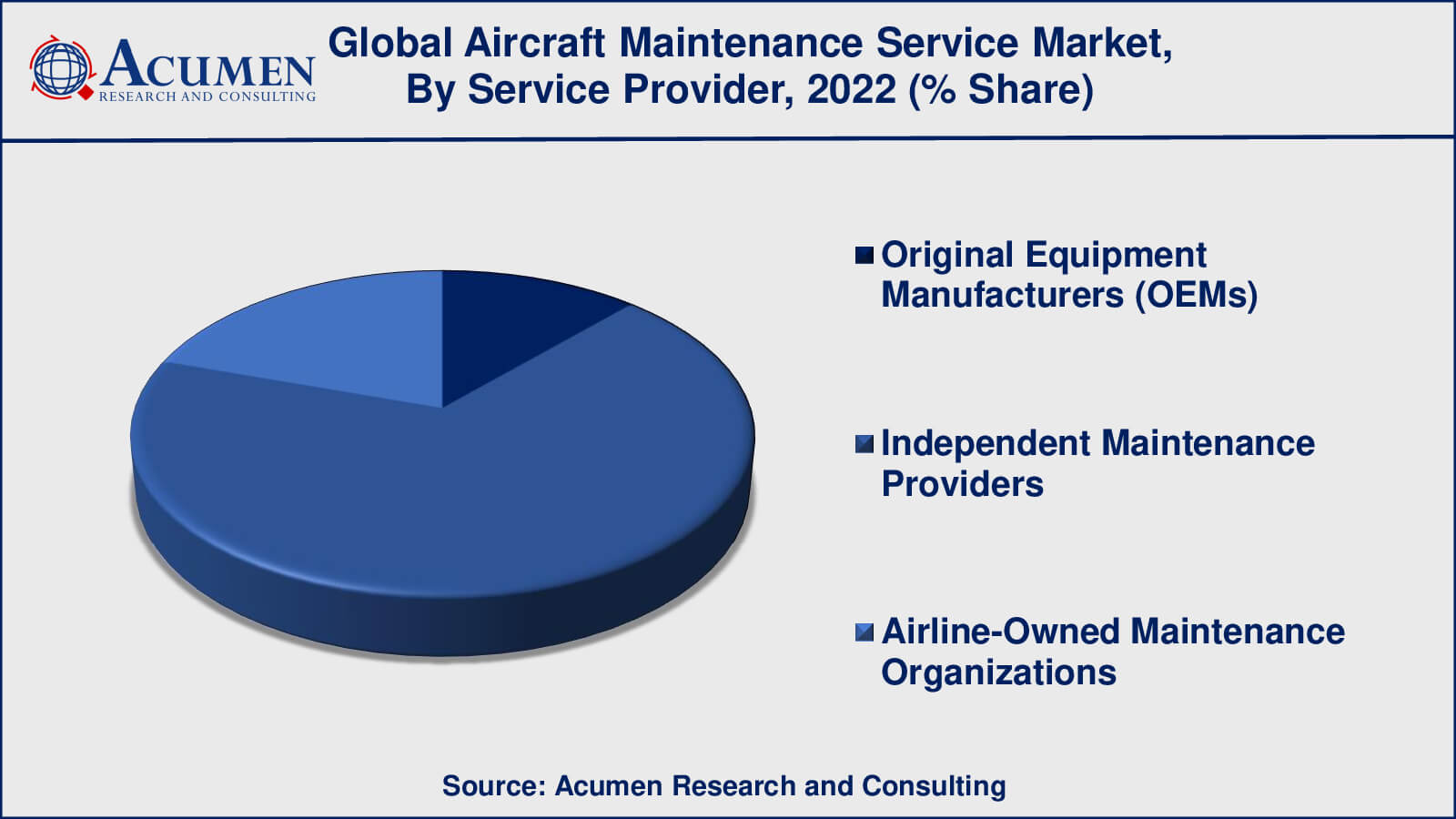 ACUMEN
RESEARCH AND CONSULTING

Global Aircraft Maintenance Service Market, By Service Provider, 2022 (% Share)

Original Equipment Manufacturers (OEMs)

Independent Maintenance Providers

Airline-Owned Maintenance Organizations

Source: Acumen Research and Consulting